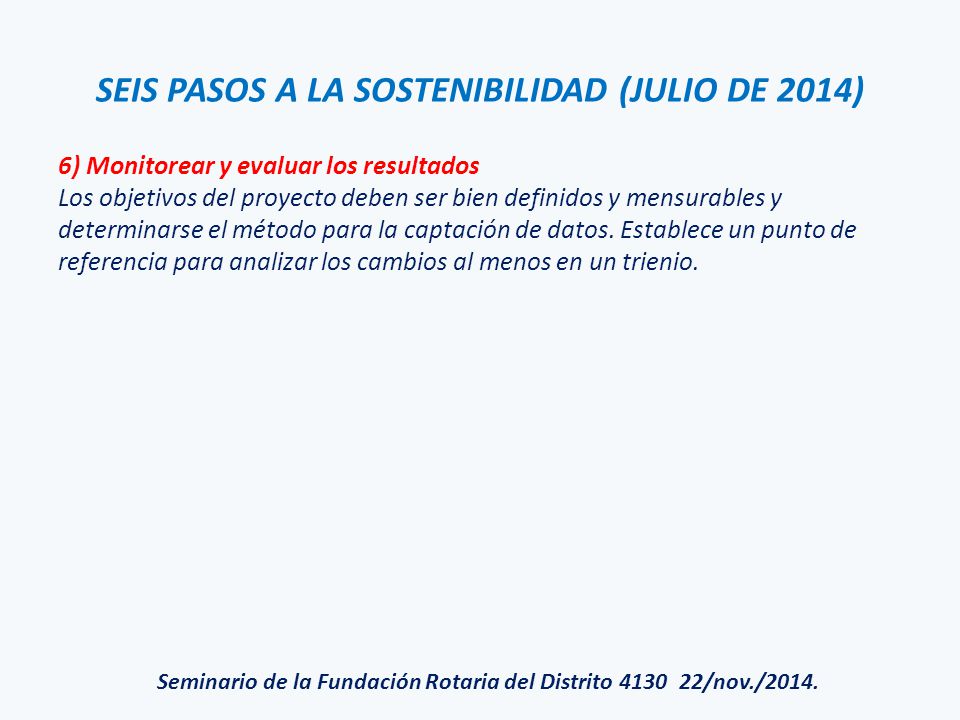 SEIS PASOS A LA SOSTENIBILIDAD (JULIO DE 2014)

6) Monitorear y evaluar los resultados
Los objetivos del proyecto deben ser bien definidos y mensurables y determinarse el método para la captación de datos. Establece un punto de referencia para analizar los cambios al menos en un trienio.

Seminario de la Fundación Rotaria del Distrito 4130 22/nov./2014.